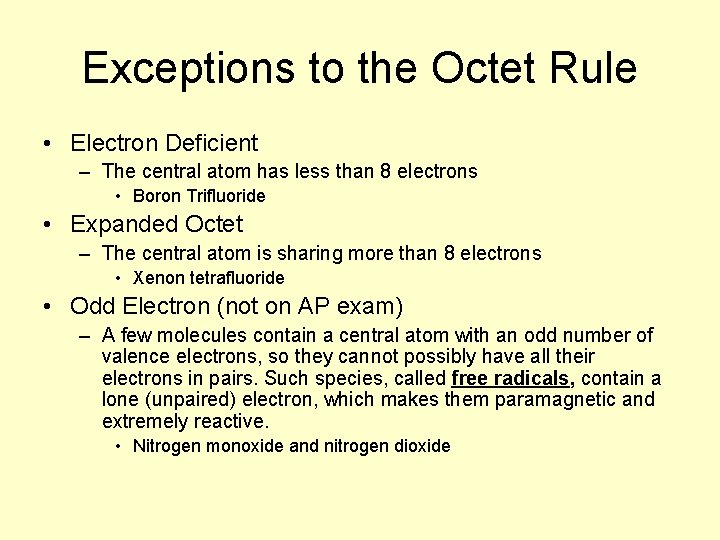 Exceptions to the Octet Rule

• Electron Deficient
– The central atom has less than 8 electrons
• Boron Trifluoride

• Expanded Octet
– The central atom is sharing more than 8 electrons
• Xenon tetrafluoride

• Odd Electron (not on AP exam)
– A few molecules contain a central atom with an odd number of valence electrons, so they cannot possibly have all their electrons in pairs. Such species, called free radicals, contain a lone (unpaired) electron, which makes them paramagnetic and extremely reactive.
• Nitrogen monoxide and nitrogen dioxide